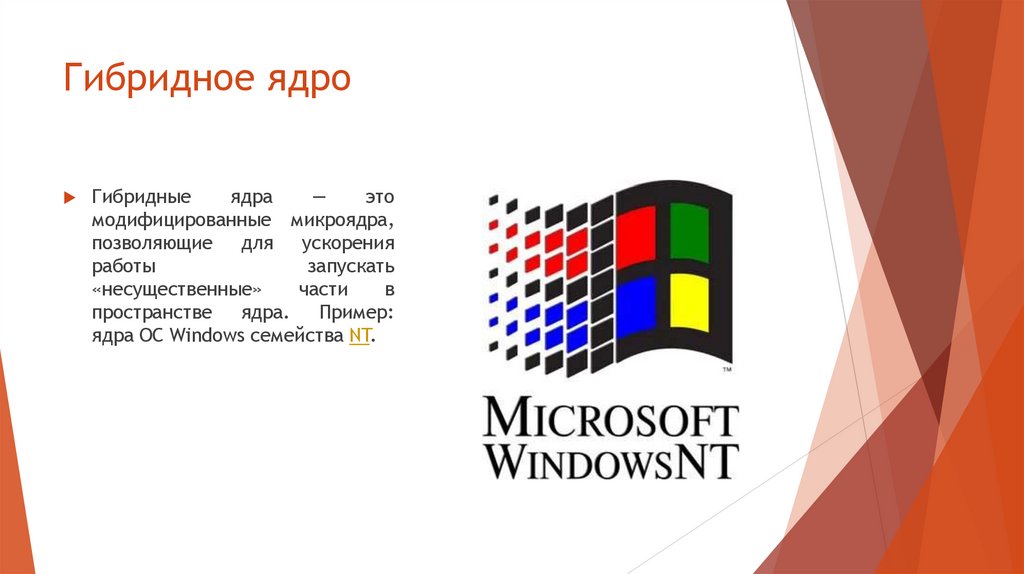 Гибридное ядро

Гибридные ядра — это модифицированные микроядра, позволяющие для ускорения работы запускать «несущественные» части в пространстве ядра. Пример: ядра ОС Windows семейства NT.

™

MICROSOFT WINDOWSNT